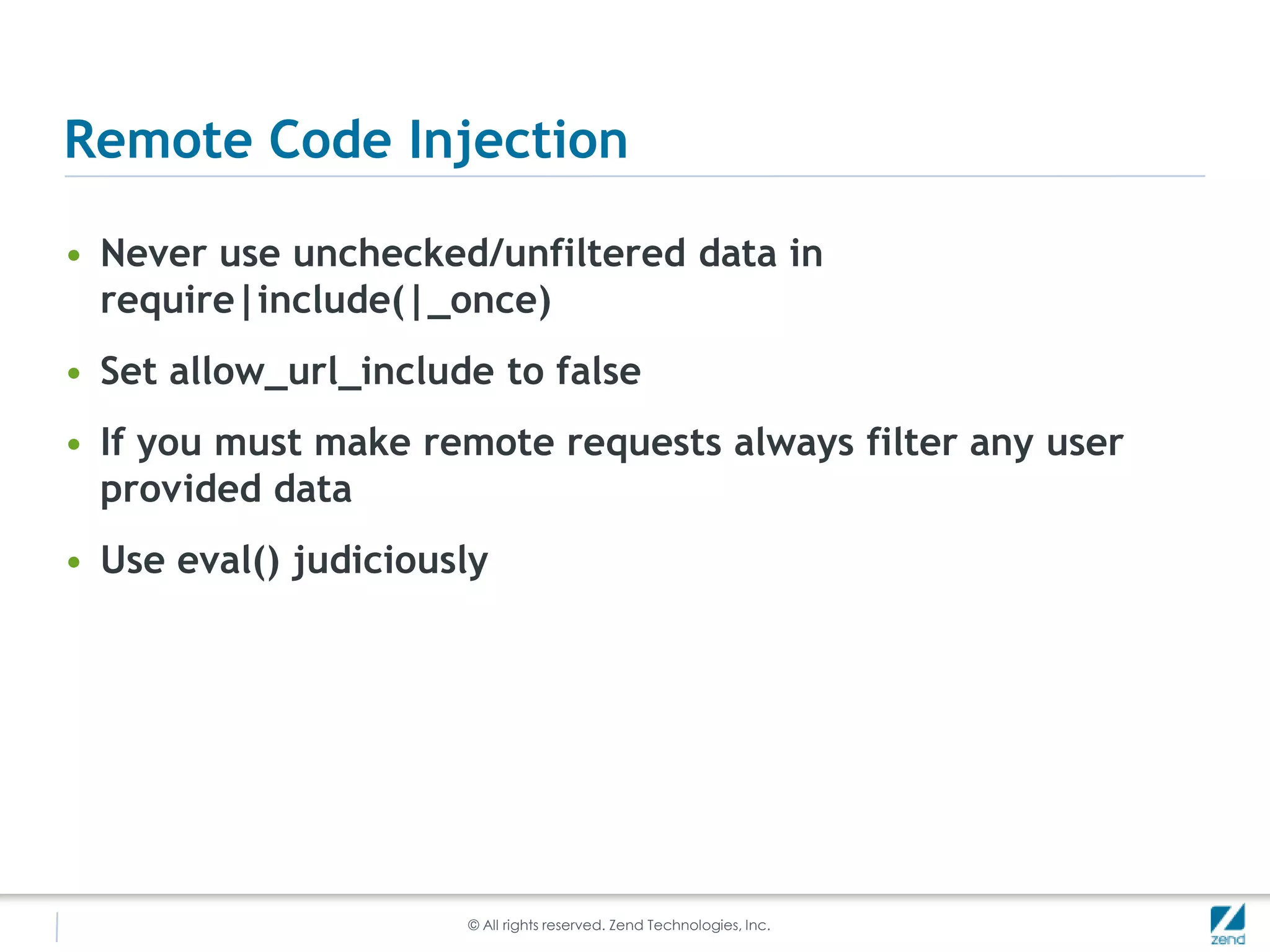 Remote Code Injection

• Never use unchecked/unfiltered data in require|include(|_once)

• Set allow_url_include to false

• If you must make remote requests always filter any user provided data

• Use eval() judiciously

© All rights reserved. Zend Technologies, Inc.

zend